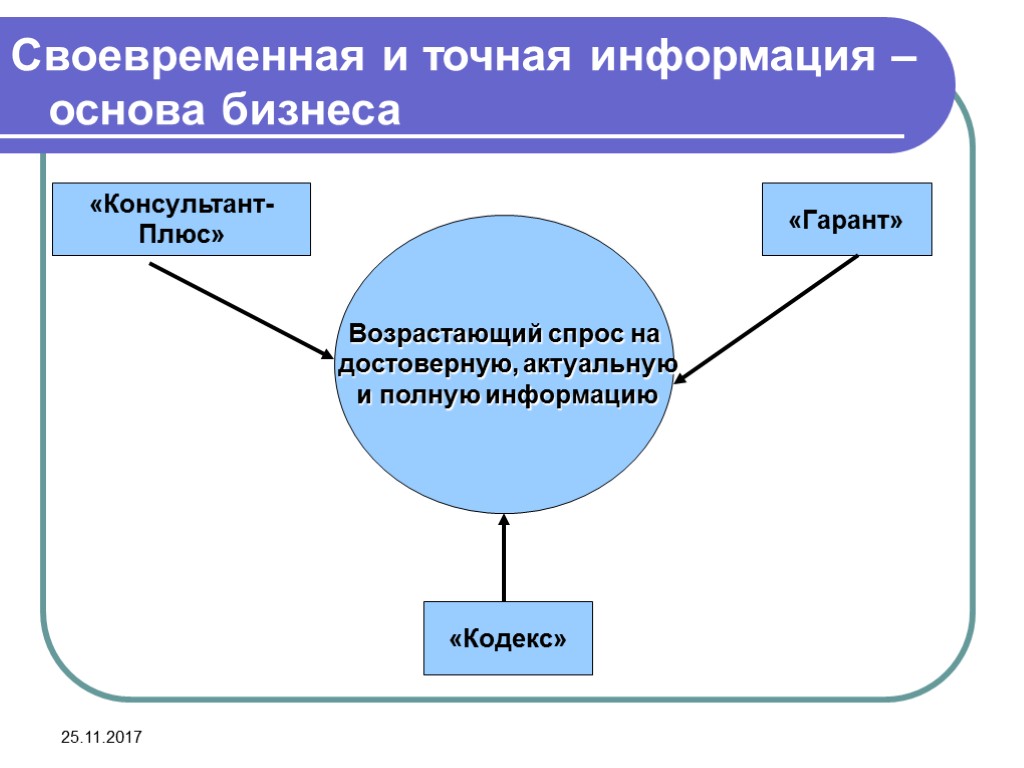 Своевременная и точная информация – основа бизнеса

«Консультант-Плюс»

«Гарант»

Возрастающий спрос на достоверную, актуальную и полную информацию

«Кодекс»

25.11.2017